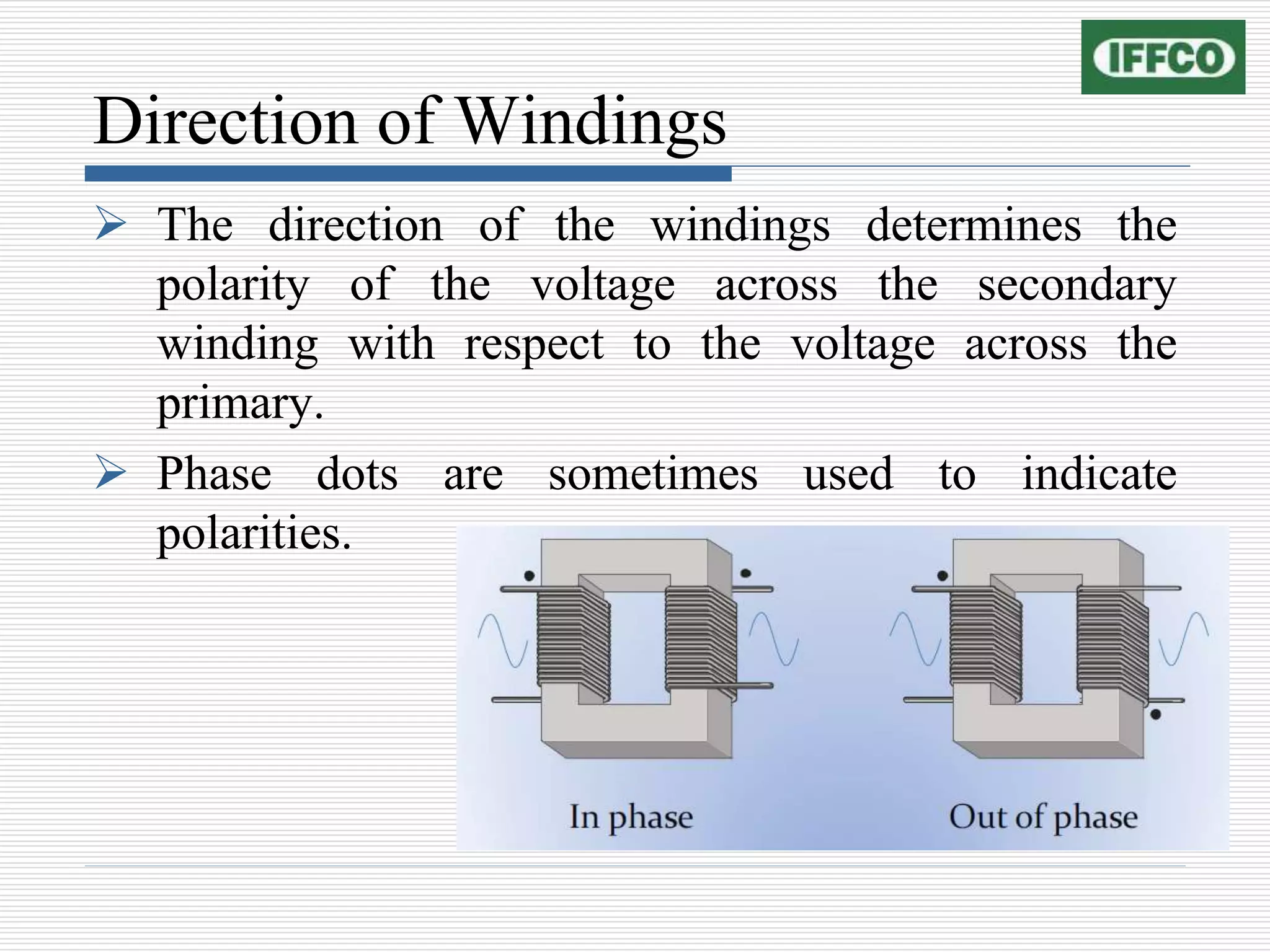 IFFCO

Direction of Windings

➢ The direction of the windings determines the polarity of the voltage across the secondary winding with respect to the voltage across the primary.

➢ Phase dots are sometimes used to indicate polarities.

In phase

Out of phase